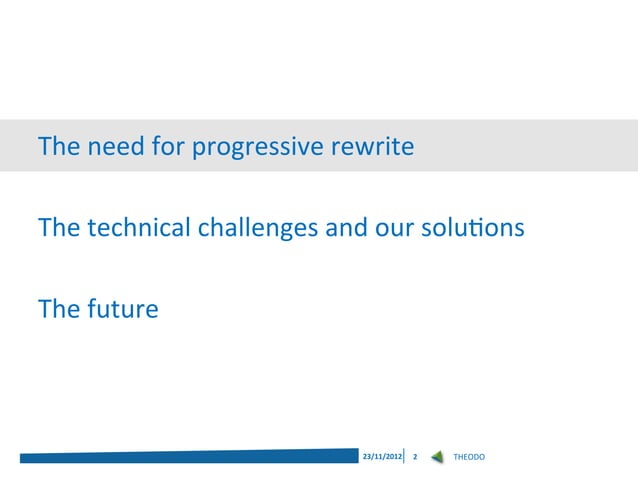 The need for progressive rewrite

The technical challenges and our solutions

The future

23/11/2012 2 THEODO